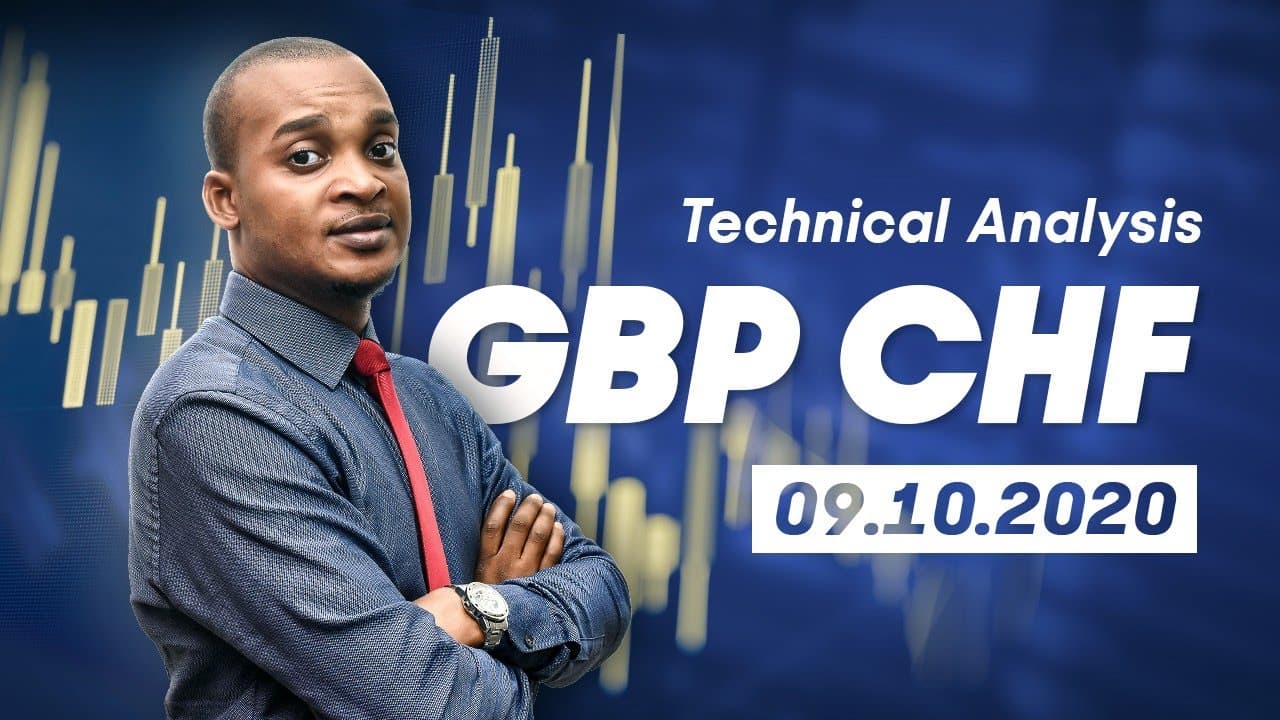 Technical Analysis

GBP CHF

09.10.2020